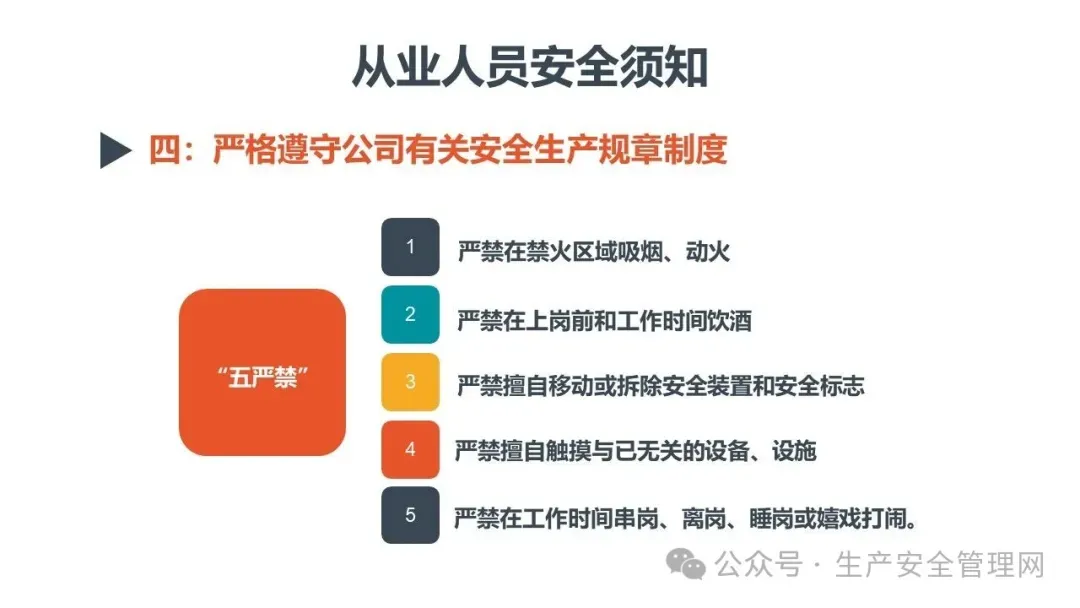 从业人员安全须知

四：严格遵守公司有关安全生产规章制度

“五严禁”

1 严禁在禁火区域吸烟、动火

2 严禁在上岗前和工作时间饮酒

3 严禁擅自移动或拆除安全装置和安全标志

4 严禁擅自触摸与已无关的设备、设施

5 严禁在工作时间串岗、离岗、睡岗或嬉戏打闹。

公众号 · 生产安全管理网